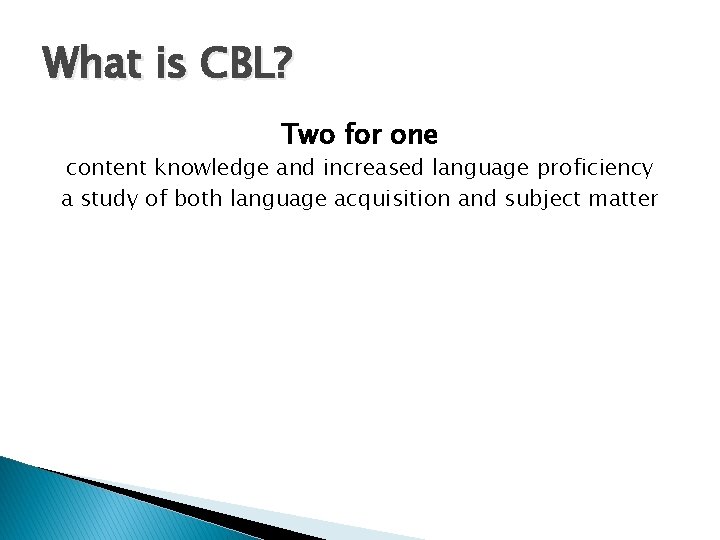 What is CBL?

Two for one

content knowledge and increased language proficiency

a study of both language acquisition and subject matter